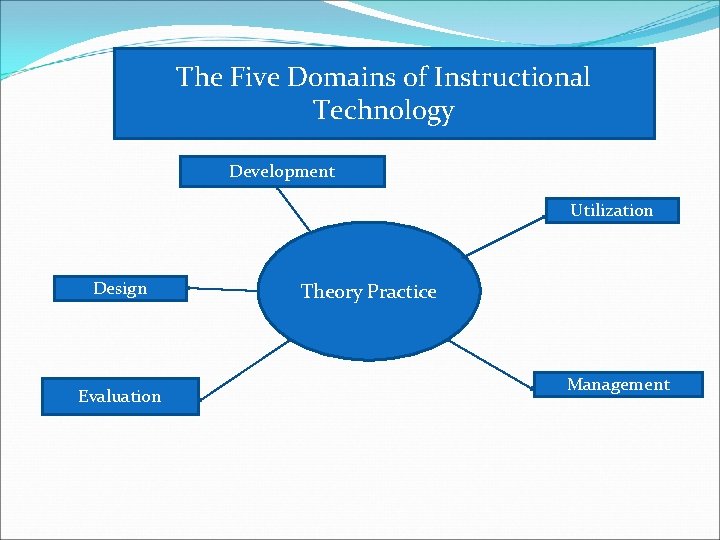 The Five Domains of Instructional Technology

Development

Utilization

Design

Theory Practice

Evaluation

Management